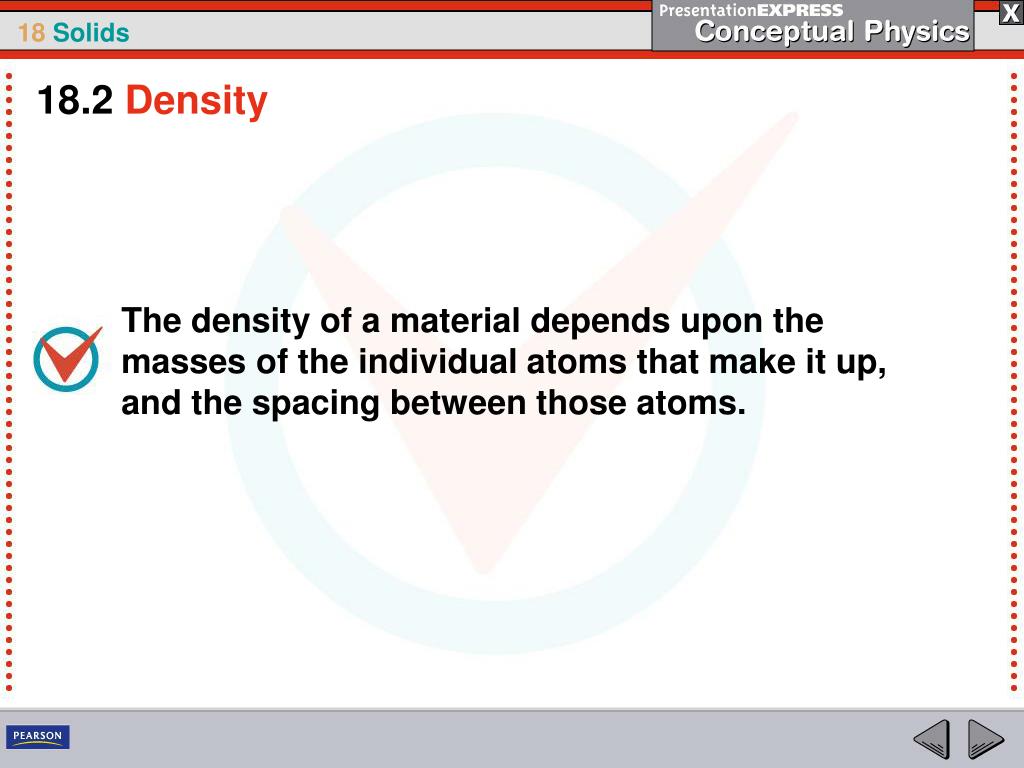 18 Solids

PresentationEXPRESS
Conceptual Physics

X

18.2 Density

The density of a material depends upon the masses of the individual atoms that make it up, and the spacing between those atoms.

PEARSON